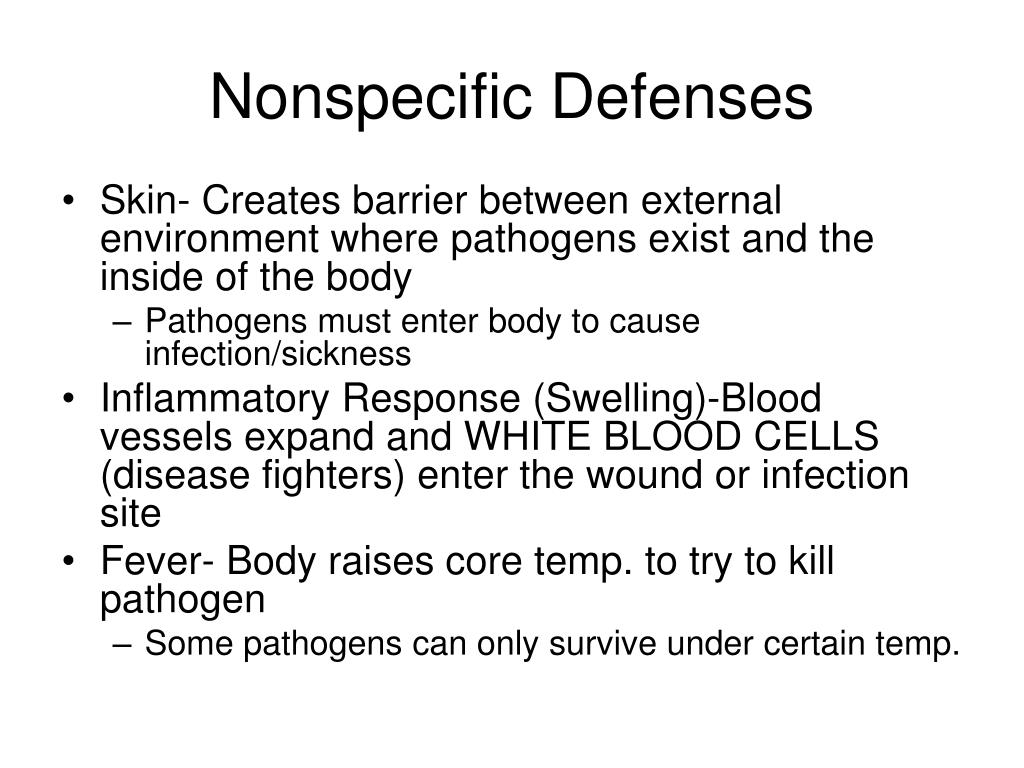 Nonspecific Defenses

• Skin- Creates barrier between external environment where pathogens exist and the inside of the body
– Pathogens must enter body to cause infection/sickness
• Inflammatory Response (Swelling)-Blood vessels expand and WHITE BLOOD CELLS (disease fighters) enter the wound or infection site
• Fever- Body raises core temp. to try to kill pathogen
– Some pathogens can only survive under certain temp.